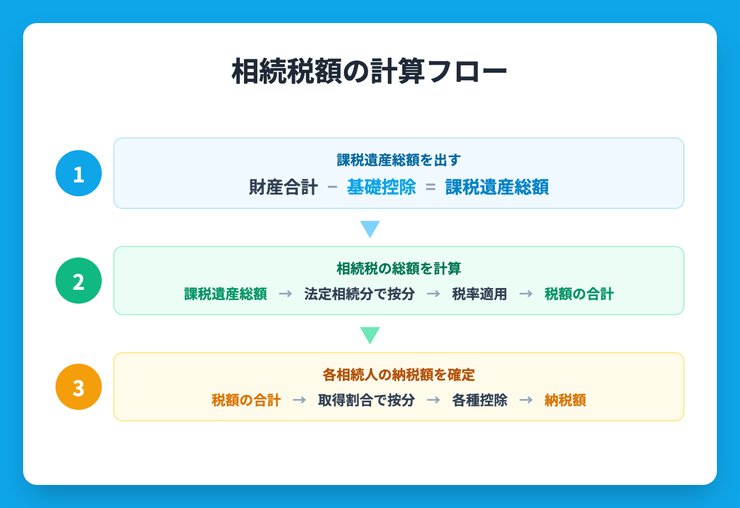 相続税額の計算フロー

1

課税遺産総額を出す

財産合計 − 基礎控除 = 課税遺産総額

2

相続税の総額を計算

課税遺産総額 → 法定相続分で按分 → 税率適用 → 税額の合計

3

各相続人の納税額を確定

税額の合計 → 取得割合で按分 → 各種控除 → 納税額